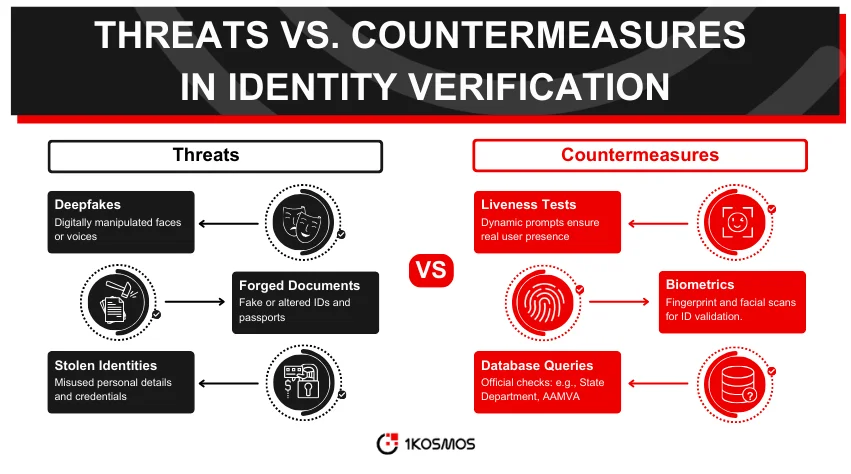 THREATS VS. COUNTERMEASURES IN IDENTITY VERIFICATION

Threats

Deepfakes
Digitally manipulated faces or voices

Forged Documents
Fake or altered IDs and passports

Stolen Identities
Misused personal details and credentials

VS

Countermeasures

Liveness Tests
Dynamic prompts ensure real user presence

Biometrics
Fingerprint and facial scans for ID validation.

Database Queries
Official checks: e.g., State Department, AAMVA

1KOSMOS